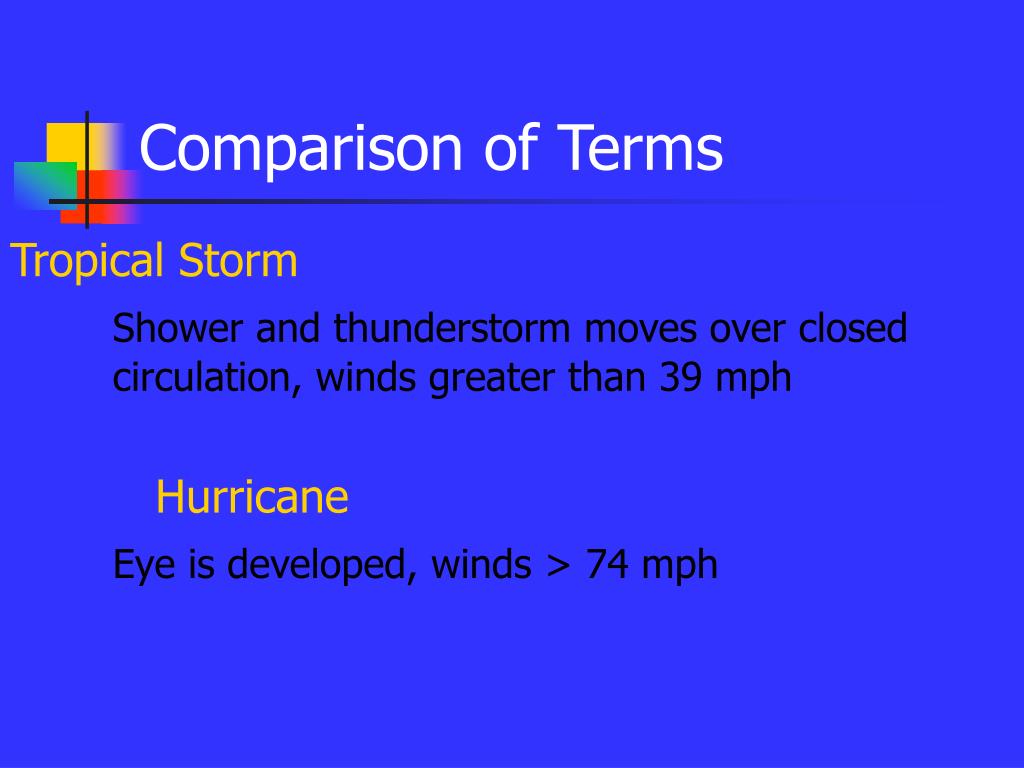 Comparison of Terms

Tropical Storm

Shower and thunderstorm moves over closed circulation, winds greater than 39 mph

Hurricane

Eye is developed, winds > 74 mph